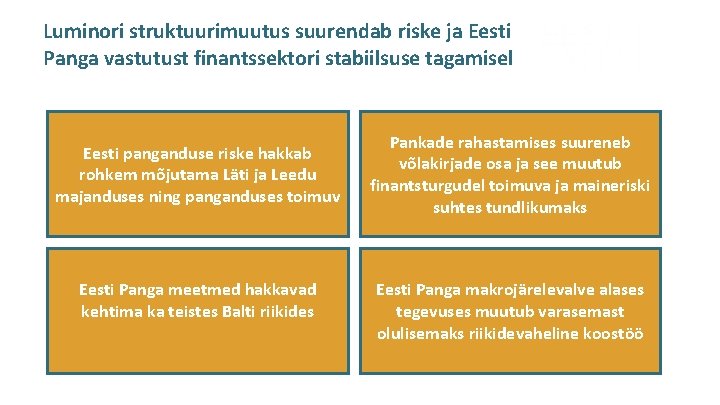 Luminori struktuurimuutus suurendab riske ja Eesti Panga vastutust finantssektori stabiilsuse tagamisel

Eesti panganduse riske hakkab rohkem mõjutama Läti ja Leedu majanduses ning panganduses toimuv

Pankade rahastamises suureneb võlakirjade osa ja see muutub finantsturgudel toimuva ja maineriski suhtes tundlikumaks

Eesti Panga meetmed hakkavad kehtima ka teistes Balti riikides

Eesti Panga makrojärelevalve alases tegevuses muutub varasemast olulisemaks riikidevaheline koostöö